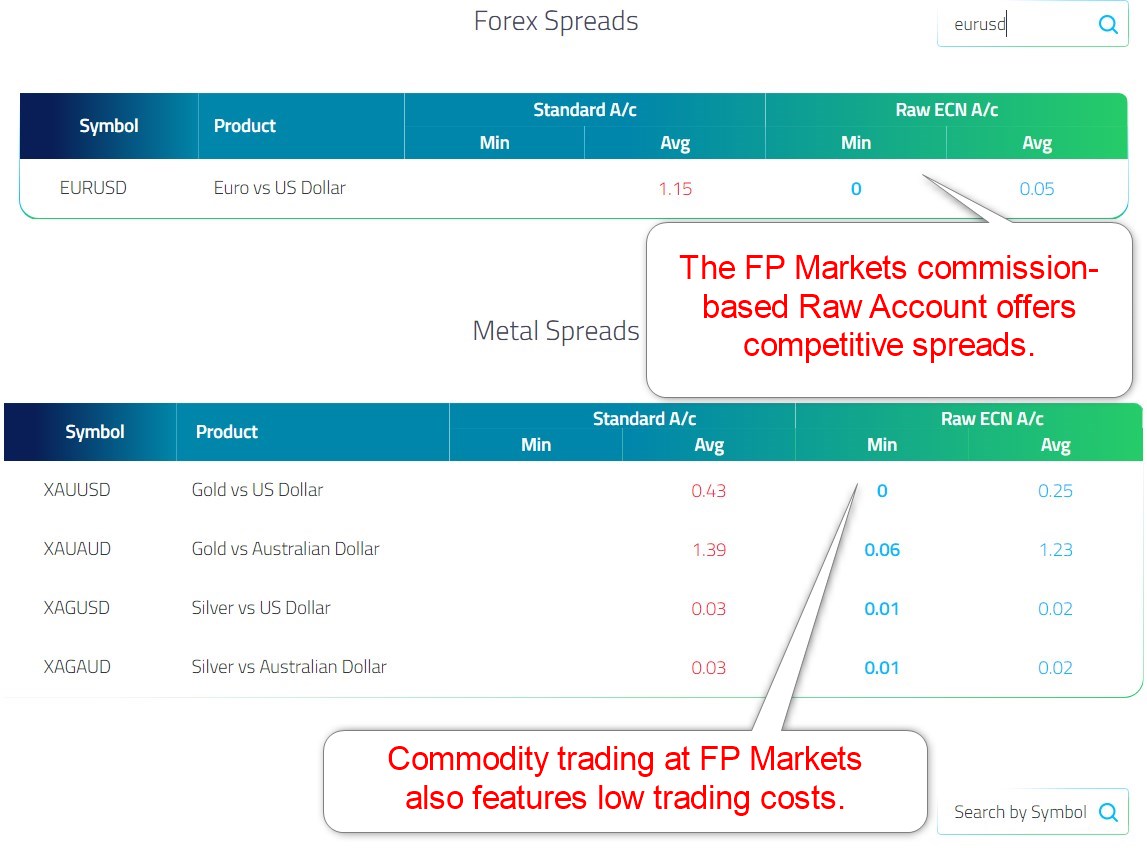 Forex Spreads

eurusd

| Symbol | Product | Standard A/c Min | Standard A/c Avg | Raw ECN A/c Min | Raw ECN A/c Avg |
|---|---|---|---|---|---|
| EURUSD | Euro vs US Dollar | | 1.15 | 0 | 0.05 |

The FP Markets commission-based Raw Account offers competitive spreads.

Metal Spreads

| Symbol | Product | Standard A/c Min | Standard A/c Avg | Raw ECN A/c Min | Raw ECN A/c Avg |
|---|---|---|---|---|---|
| XAUUSD | Gold vs US Dollar | | 0.43 | 0 | 0.25 |
| XAUAUD | Gold vs Australian Dollar | | 1.39 | 0.06 | 1.23 |
| XAGUSD | Silver vs US Dollar | | 0.03 | 0.01 | 0.02 |
| XAGAUD | Silver vs Australian Dollar | | 0.03 | 0.01 | 0.02 |

Commodity trading at FP Markets also features low trading costs.

Search by Symbol